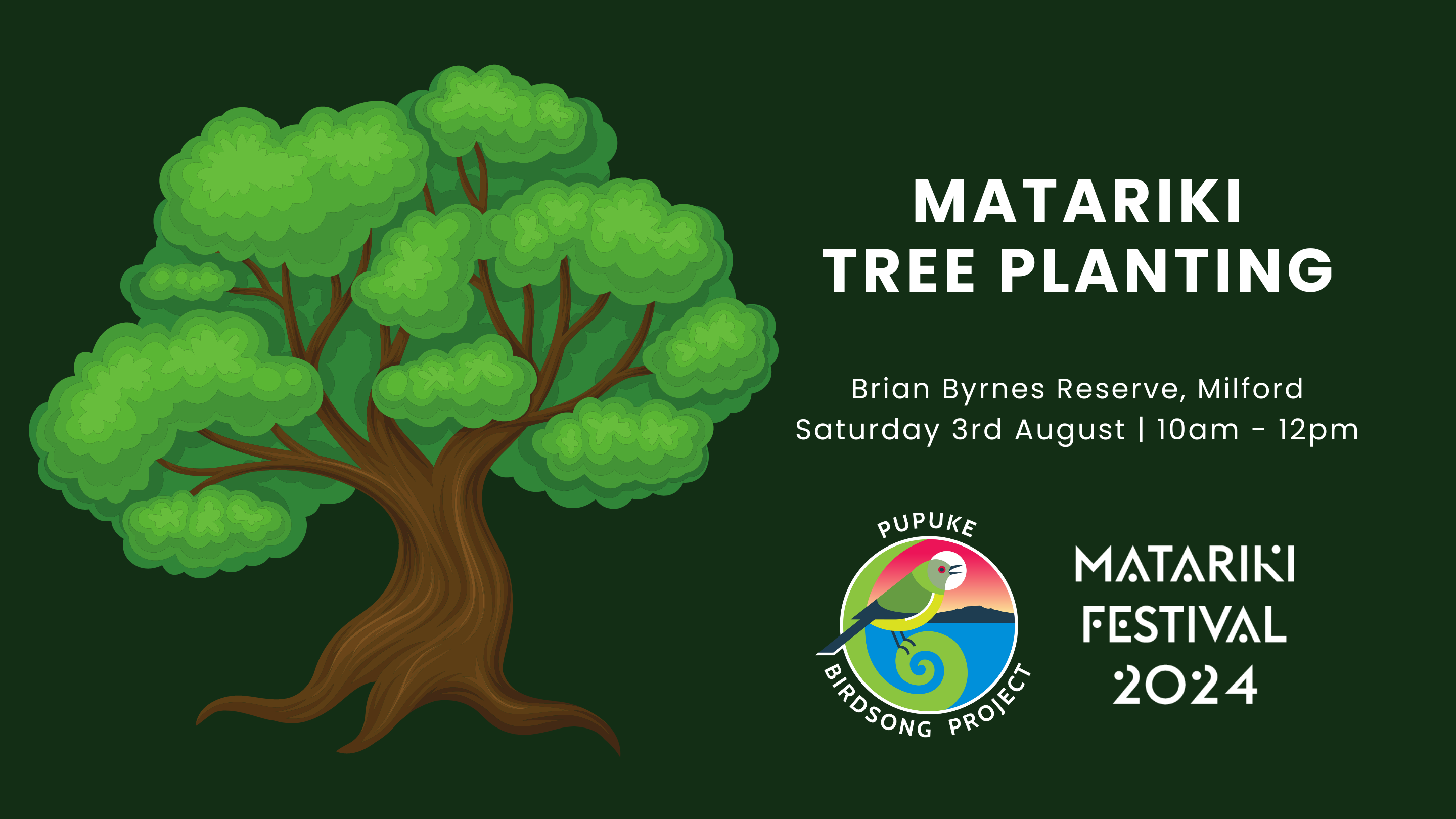 MATARIKI
TREE PLANTING

Brian Byrnes Reserve, Milford
Saturday 3rd August | 10am - 12pm

PUPUKE
BIRDSONG PROJECT

MATARIKI
FESTIVAL
2024